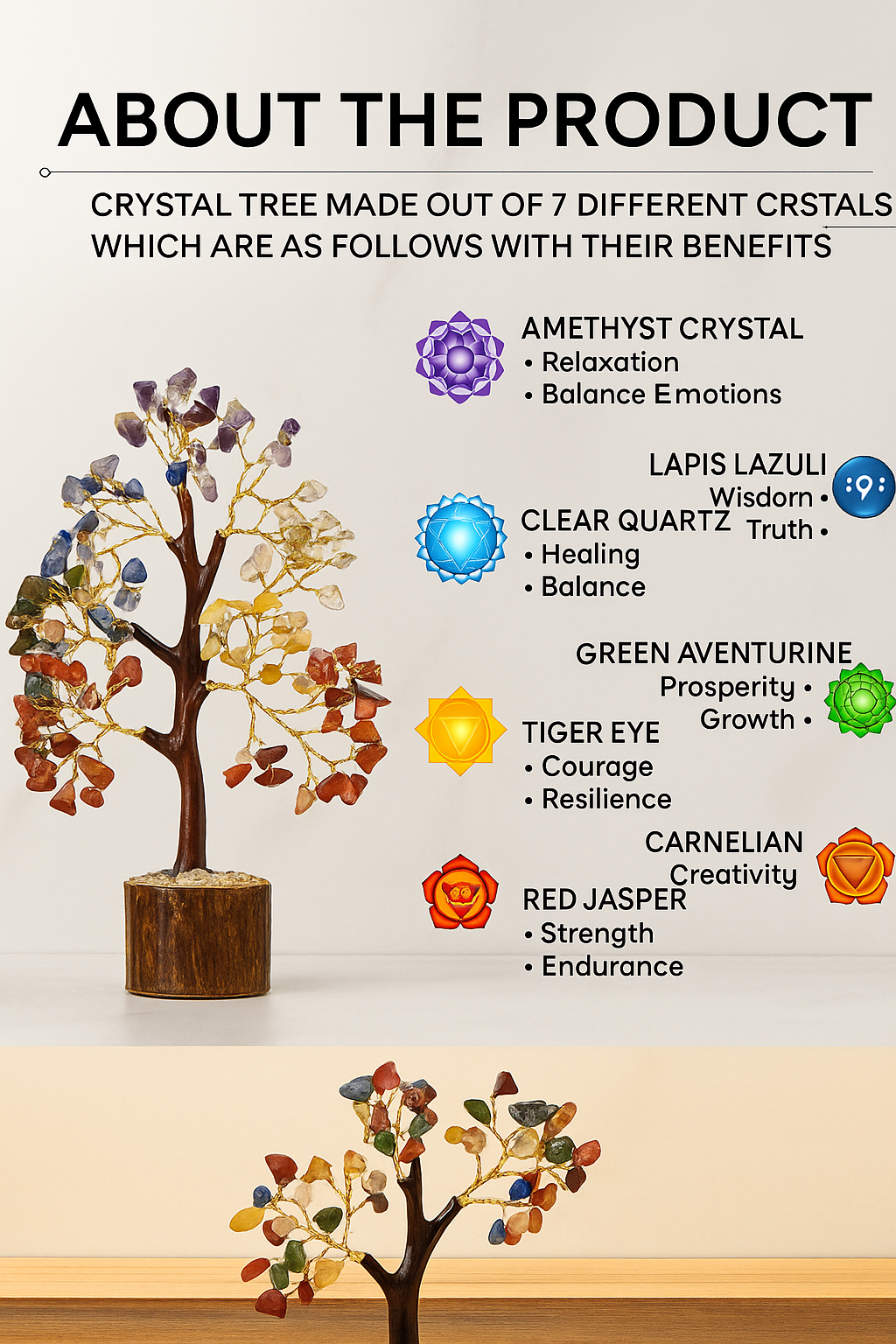 ABOUT THE PRODUCT

CRYSTAL TREE MADE OUT OF 7 DIFFERENT CRSTALS WHICH ARE AS FOLLOWS WITH THEIR BENEFITS

AMETHYST CRYSTAL
• Relaxation
• Balance Emotions

LAPIS LAZULI
Wisdorn •
Truth •

CLEAR QUARTZ
• Healing
• Balance

GREEN AVENTURINE
Prosperity •
Growth •

TIGER EYE
• Courage
• Resilience

CARNELIAN
Creativity

RED JASPER
• Strength
• Endurance